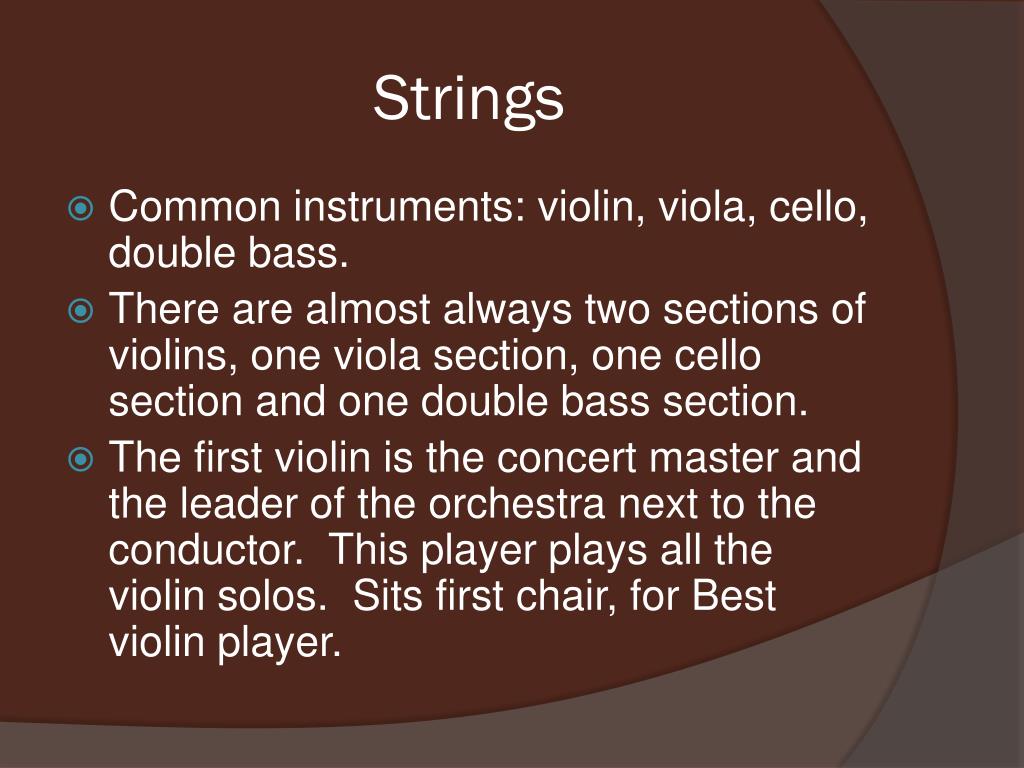 Strings

Common instruments: violin, viola, cello, double bass.

There are almost always two sections of violins, one viola section, one cello section and one double bass section.

The first violin is the concert master and the leader of the orchestra next to the conductor.  This player plays all the violin solos.  Sits first chair, for Best violin player.